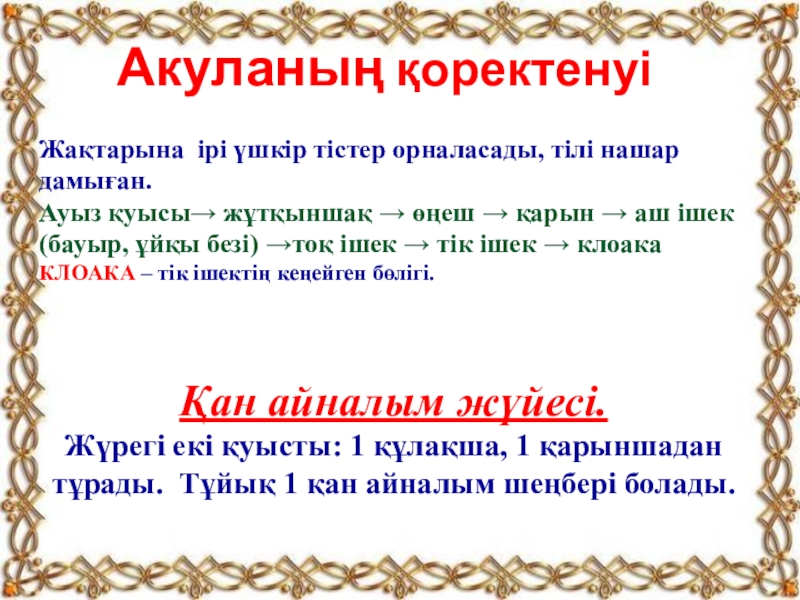 Акуланың қоректенуі

Жақтарына ірі үшкір тістер орналасады, тілі нашар дамыған.
Ауыз қуысы→ жұтқыншақ → өңеш → қарын → аш ішек (бауыр, ұйқы безі) →тоқ ішек → тік ішек → клоака
КЛОАКА – тік ішектің кеңейген бөлігі.

Қан айналым жүйесі.
Жүрегі екі қуысты: 1 құлақша, 1 қарыншадан тұрады. Тұйық 1 қан айналым шеңбері болады.